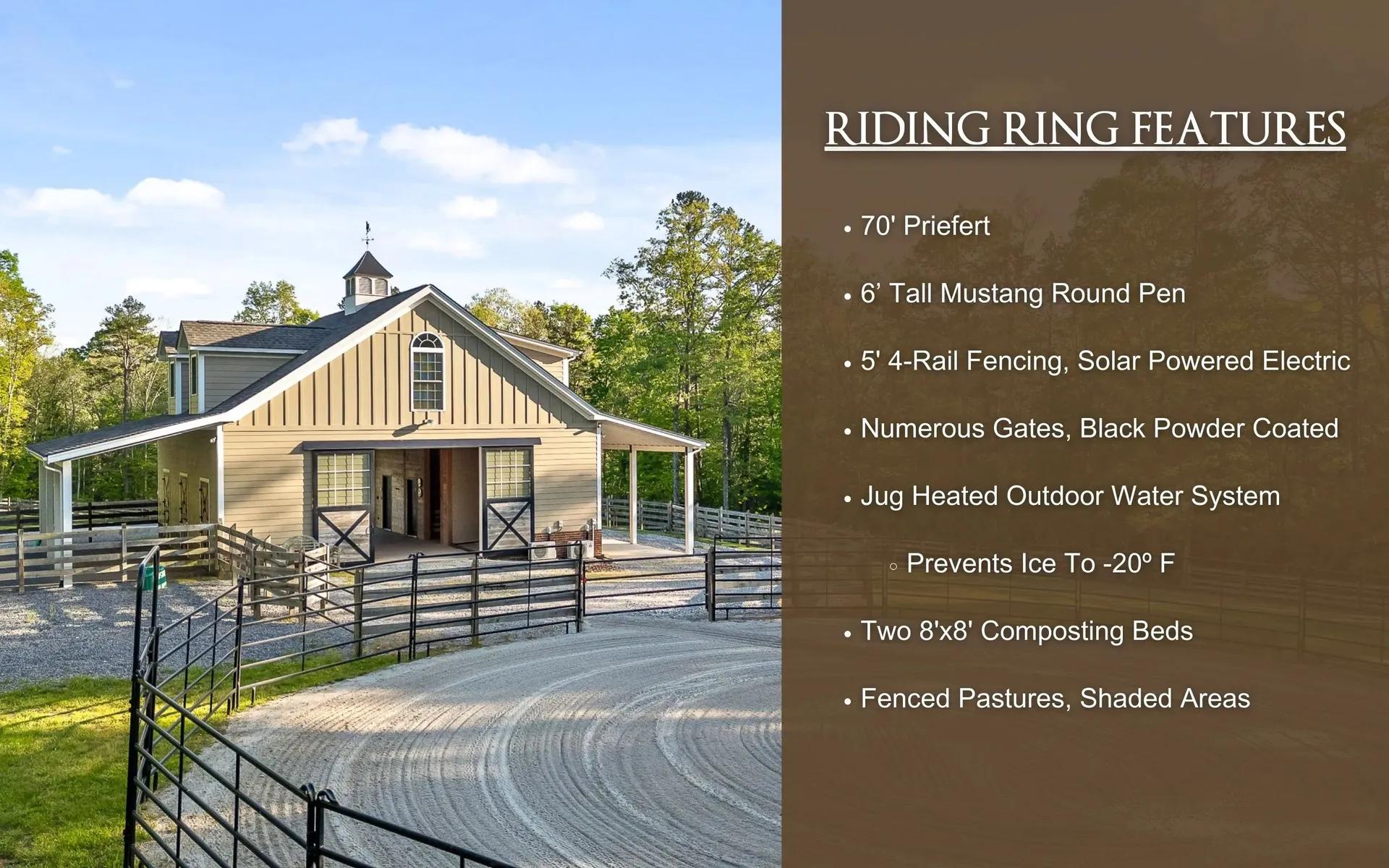 RIDING RING FEATURES

• 70' Priefert

• 6’ Tall Mustang Round Pen

• 5' 4-Rail Fencing, Solar Powered Electric

• Numerous Gates, Black Powder Coated

• Jug Heated Outdoor Water System

◦ Prevents Ice To -20º F

• Two 8'x8' Composting Beds

• Fenced Pastures, Shaded Areas